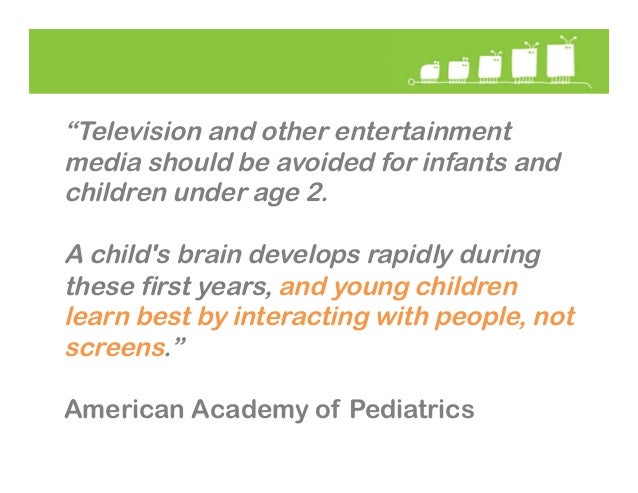 “Television and other entertainment media should be avoided for infants and children under age 2.

A child's brain develops rapidly during these first years, and young children learn best by interacting with people, not screens.”

American Academy of Pediatrics